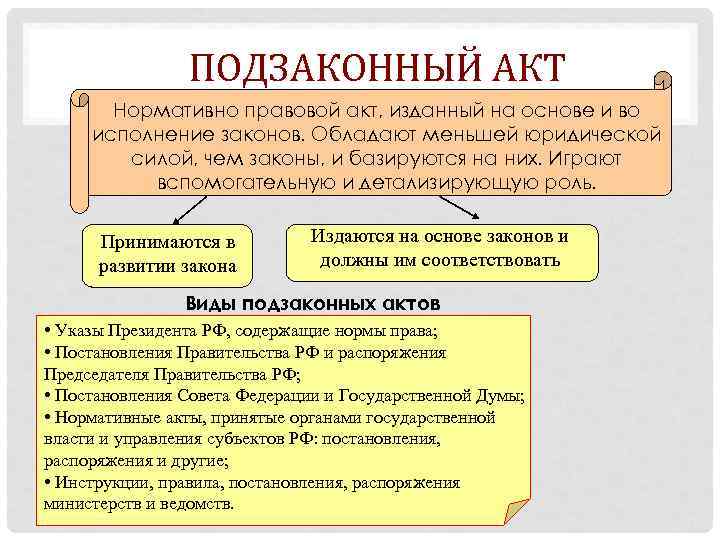 ПОДЗАКОННЫЙ АКТ

Нормативно правовой акт, изданный на основе и во исполнение законов. Обладают меньшей юридической силой, чем законы, и базируются на них. Играют вспомогательную и детализирующую роль.

Принимаются в развитии закона

Издаются на основе законов и должны им соответствовать

Виды подзаконных актов

• Указы Президента РФ, содержащие нормы права;
• Постановления Правительства РФ и распоряжения Председателя Правительства РФ;
• Постановления Совета Федерации и Государственной Думы;
• Нормативные акты, принятые органами государственной власти и управления субъектов РФ: постановления, распоряжения и другие;
• Инструкции, правила, постановления, распоряжения министерств и ведомств.